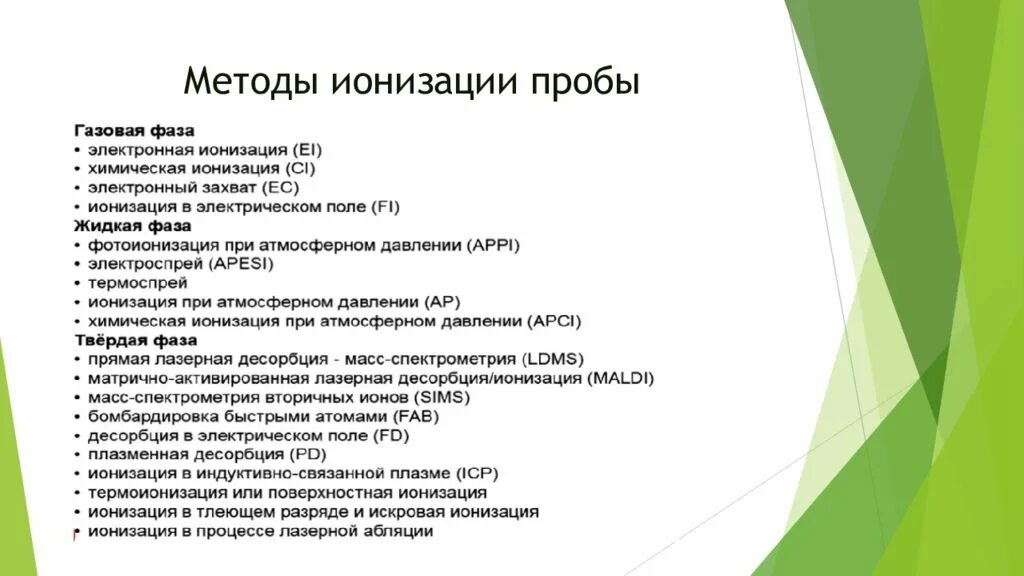 Методы ионизации пробы

Газовая фаза
• электронная ионизация (EI)
• химическая ионизация (CI)
• электронный захват (EC)
• ионизация в электрическом поле (FI)
Жидкая фаза
• фотоионизация при атмосферном давлении (APPI)
• электроспрей (APESI)
• термоспрей
• ионизация при атмосферном давлении (AP)
• химическая ионизация при атмосферном давлении (APCI)
Твёрдая фаза
• прямая лазерная десорбция - масс-спектрометрия (LDMS)
• матрично-активированная лазерная десорбция/ионизация (MALDI)
• масс-спектрометрия вторичных ионов (SIMS)
• бомбардировка быстрыми атомами (FAB)
• десорбция в электрическом поле (FD)
• плазменная десорбция (PD)
• ионизация в индуктивно-связанной плазме (ICP)
• термоионизация или поверхностная ионизация
• ионизация в тлеющем разряде и искровая ионизация
• ионизация в процессе лазерной абляции